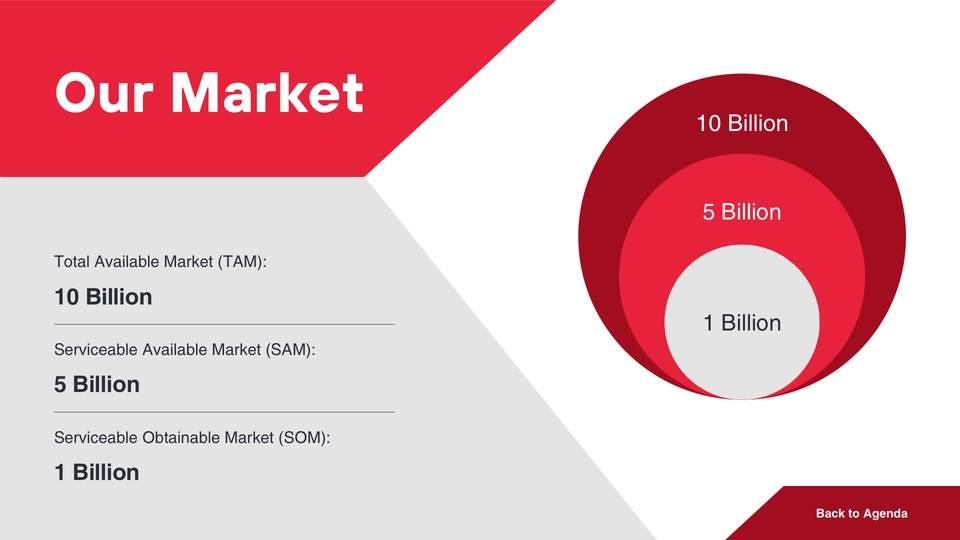 Our Market

Total Available Market (TAM):

10 Billion

Serviceable Available Market (SAM):

5 Billion

Serviceable Obtainable Market (SOM):

1 Billion

10 Billion

5 Billion

1 Billion

Back to Agenda